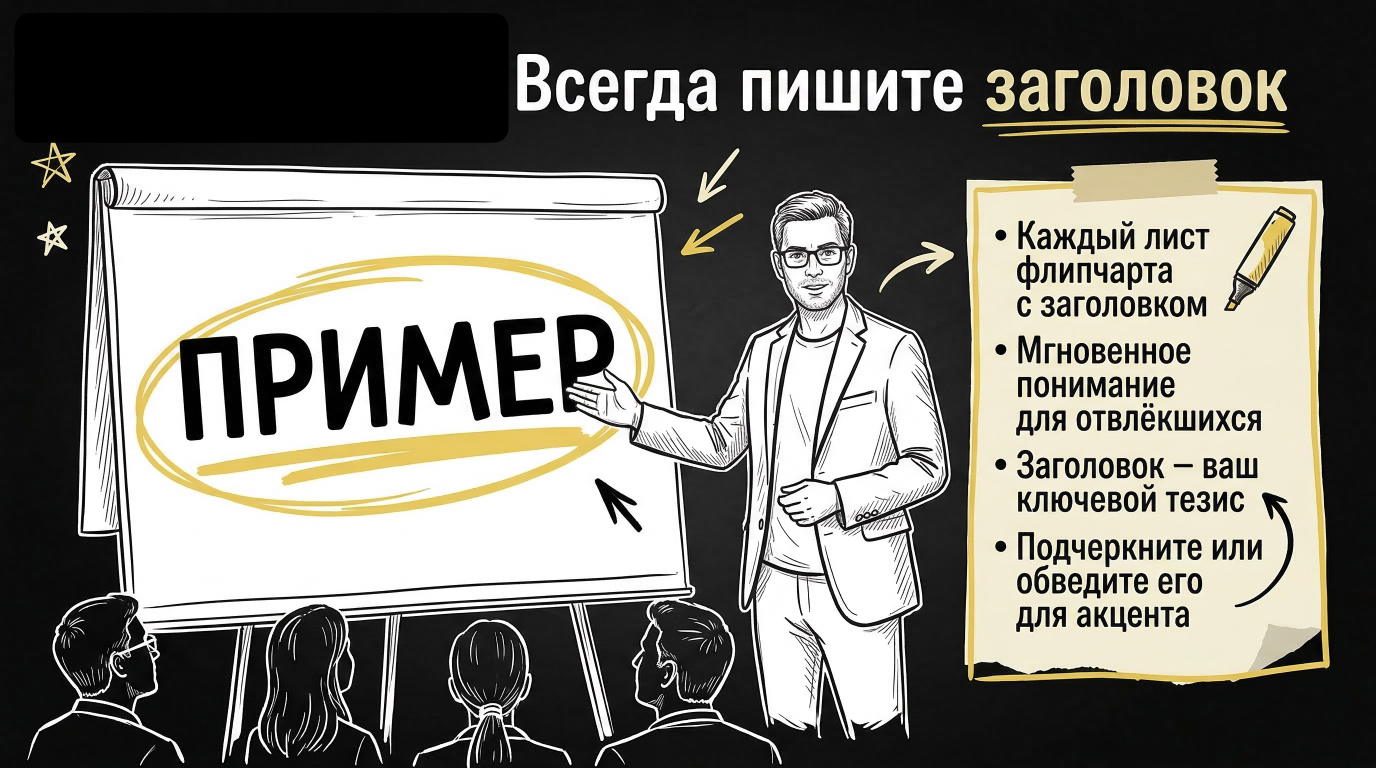 Всегда пишите заголовок

ПРИМЕР

• Каждый лист флипчарта с заголовком
• Мгновенное понимание для отвлёкшихся
• Заголовок — ваш ключевой тезис
• Подчеркните или обведите его для акцента